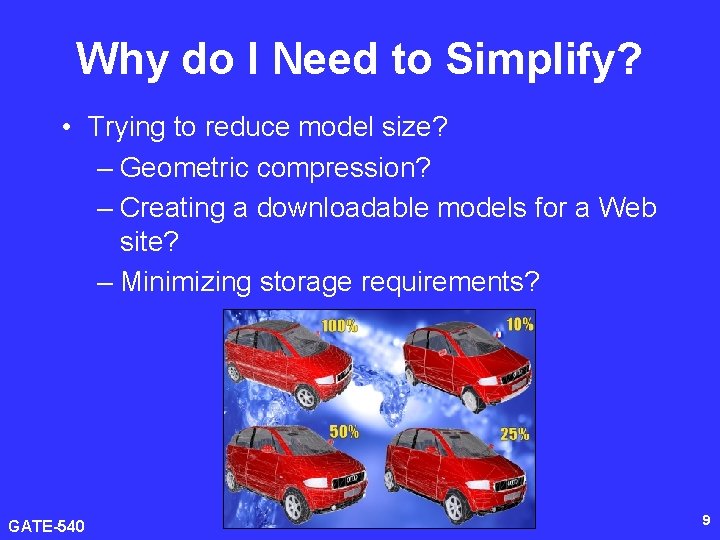 Why do I Need to Simplify?

• Trying to reduce model size?
– Geometric compression?
– Creating a downloadable models for a Web site?
– Minimizing storage requirements?

100%
10%
50%
25%

GATE-540

9